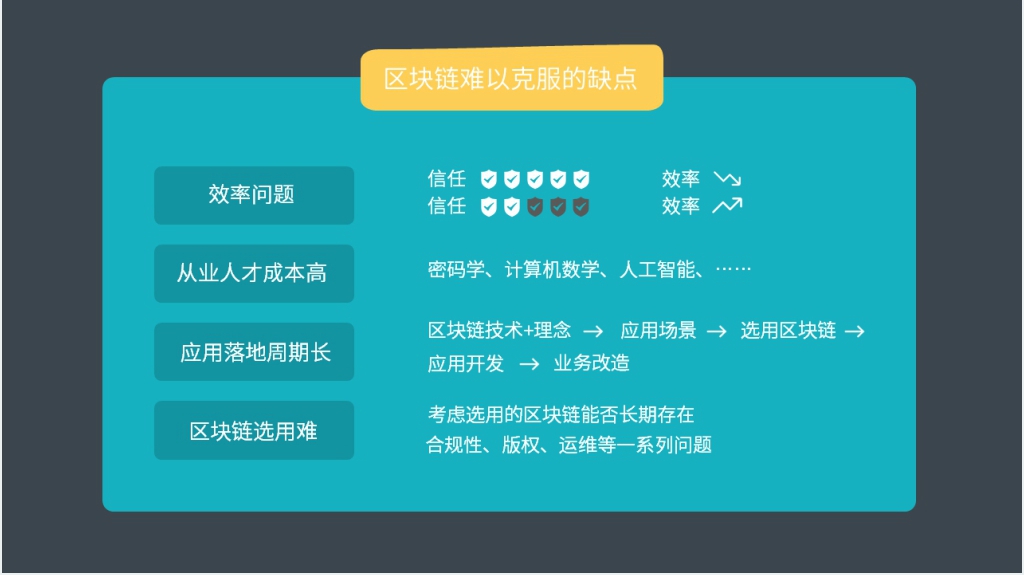 区块链难以克服的缺点

效率问题

信任 效率
信任 效率

从业人才成本高

密码学、计算机数学、人工智能、……

应用落地周期长

区块链技术+理念 → 应用场景 → 选用区块链 → 应用开发 → 业务改造

区块链选用难

考虑选用的区块链能否长期存在
合规性、版权、运维等一系列问题